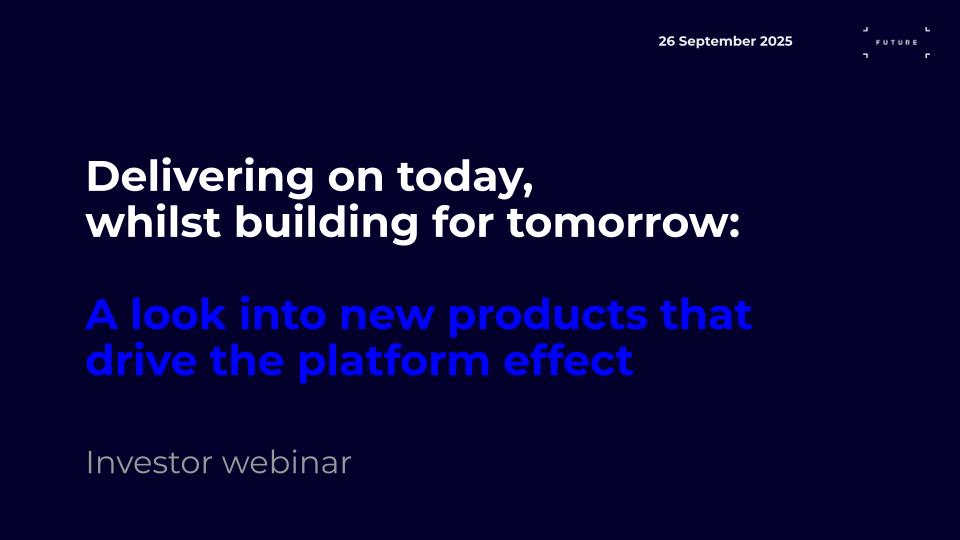 26 September 2025

FUTURE

Delivering on today, whilst building for tomorrow:

A look into new products that drive the platform effect

Investor webinar